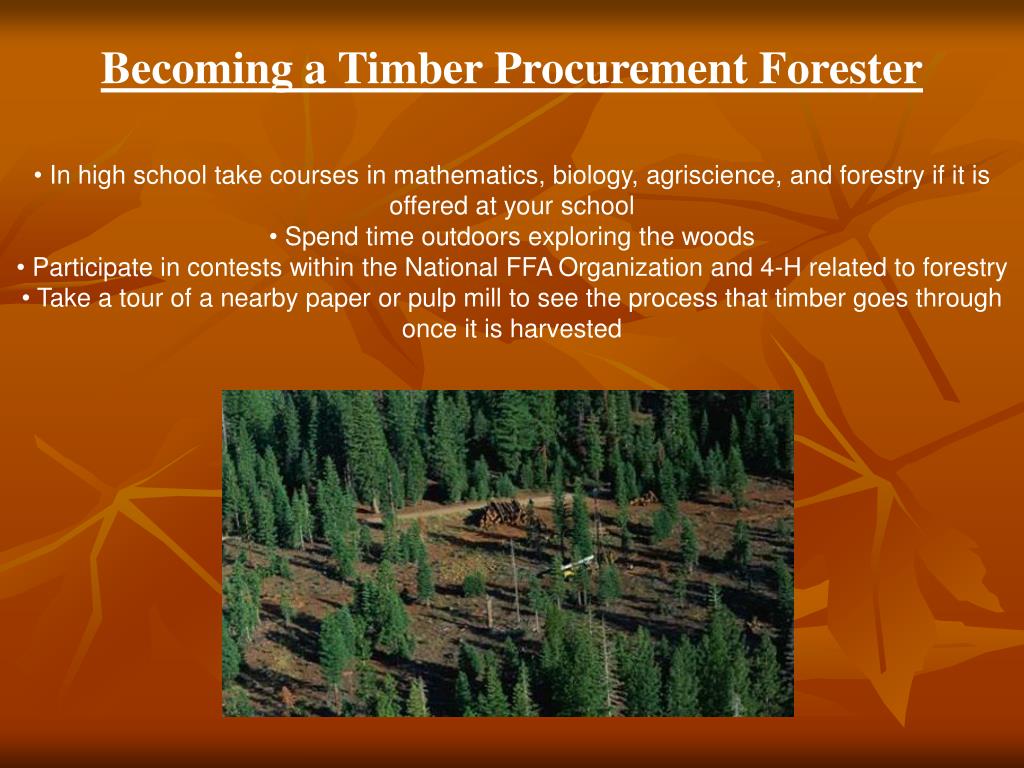 Becoming a Timber Procurement Forester

• In high school take courses in mathematics, biology, agriscience, and forestry if it is offered at your school
• Spend time outdoors exploring the woods
• Participate in contests within the National FFA Organization and 4-H related to forestry
• Take a tour of a nearby paper or pulp mill to see the process that timber goes through once it is harvested